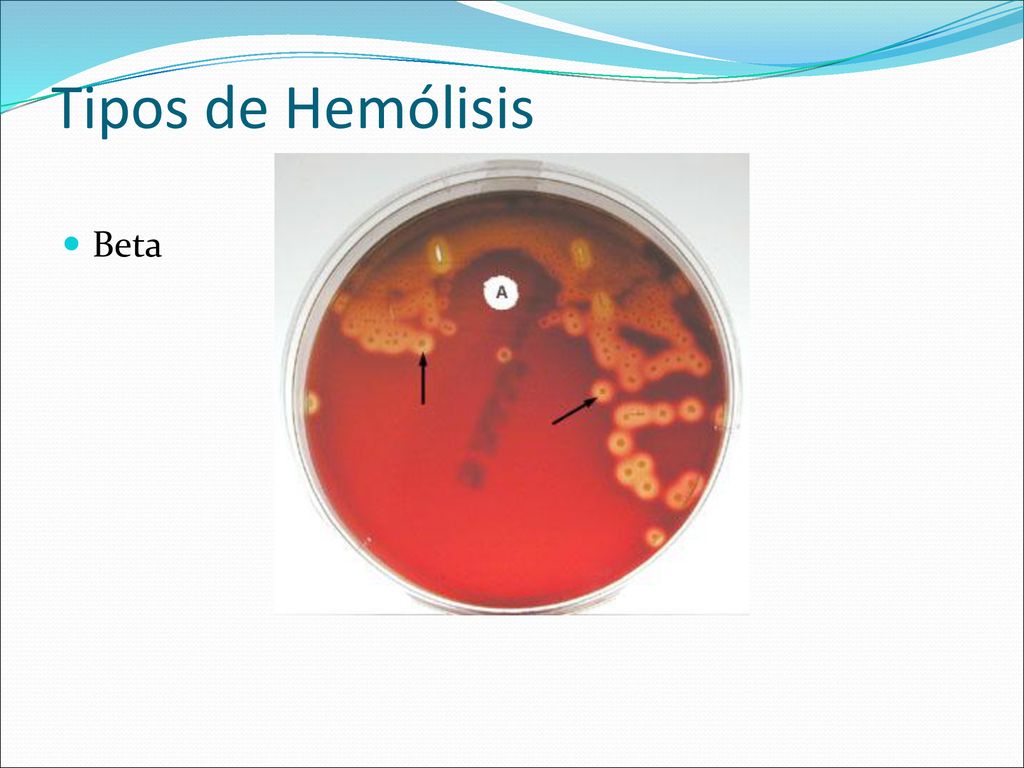 Tipos de Hemólisis

Beta

A